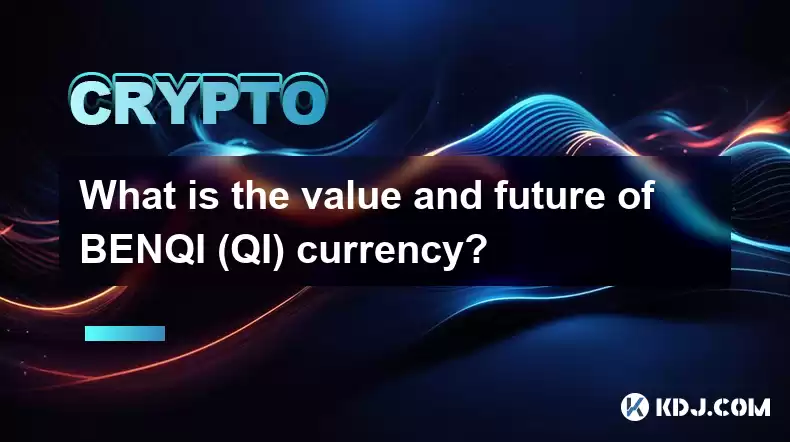 CRYPTO

What is the value and future of BENQI (QI) currency?

KDJ.COM